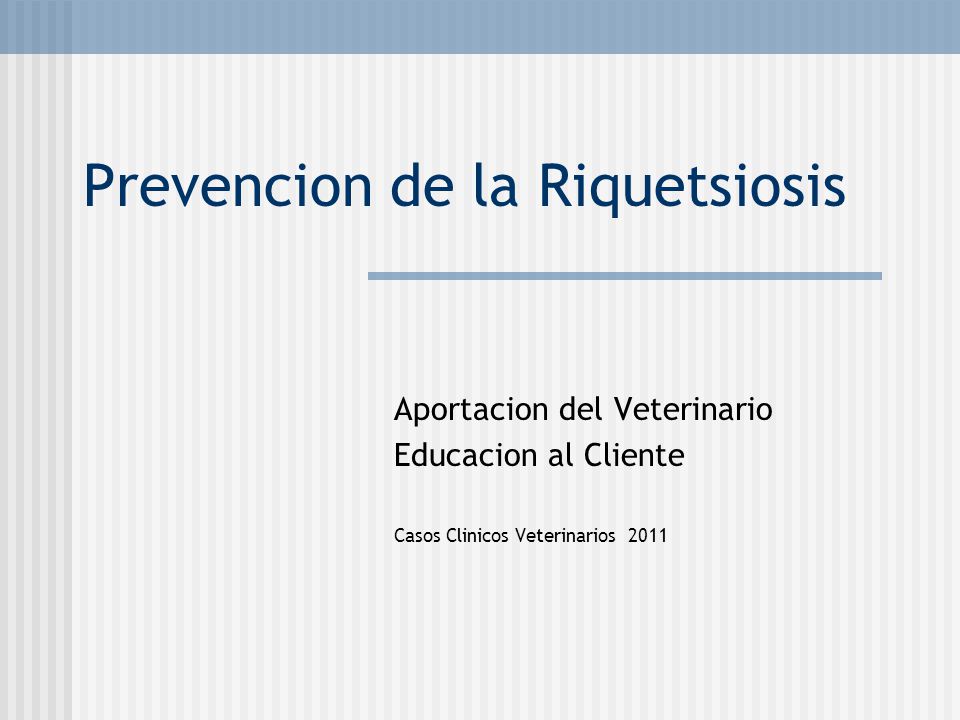 Prevencion de la Riquetsiosis

Aportacion del Veterinario
Educacion al Cliente

Casos Clinicos Veterinarios 2011